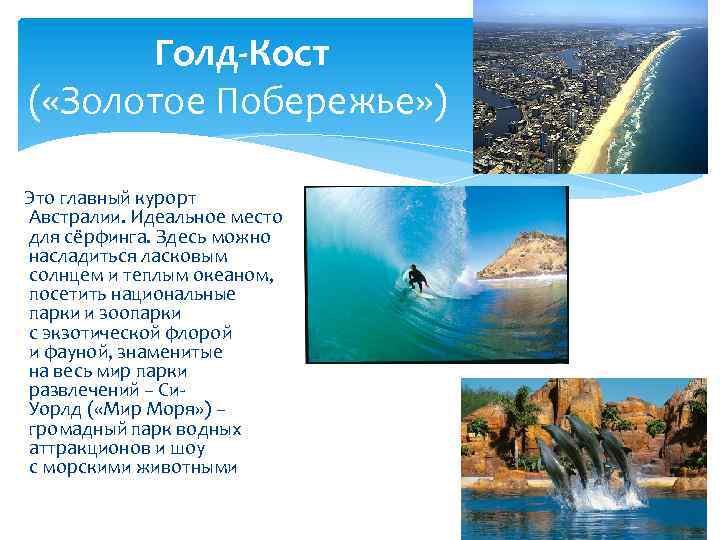 Голд-Кост
(«Золотое Побережье»)

Это главный курорт Австралии. Идеальное место для сёрфинга. Здесь можно насладиться ласковым солнцем и теплым океаном, посетить национальные парки и зоопарки с экзотической флорой и фауной, знаменитые на весь мир парки развлечений – Си-Уорлд («Мир Моря») – громадный парк водных аттракционов и шоу с морскими животными